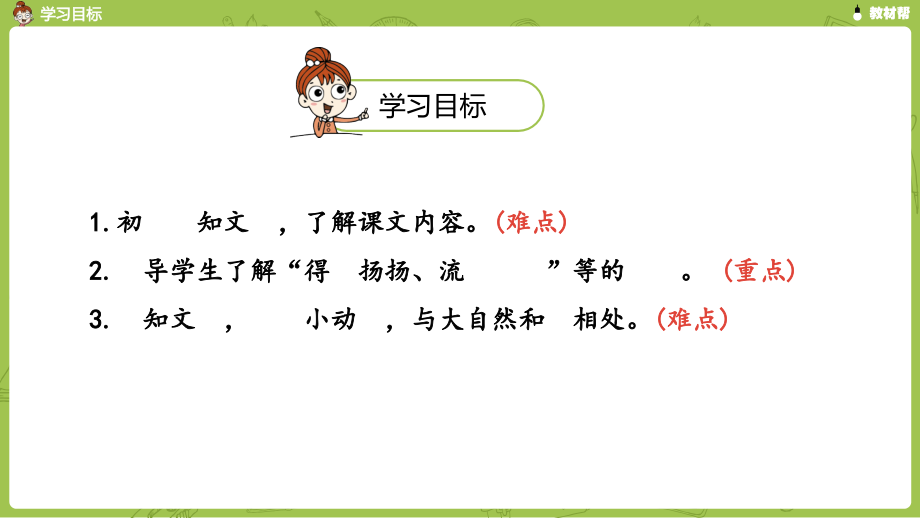 学习目标

教材帮

学习目标

1. 初 知文 ，了解课文内容。(难点)

2. 导学生了解“得 扬扬、流 ”等的 。(重点)

3. 知文 ， 小动 ，与大自然和 相处。(难点)